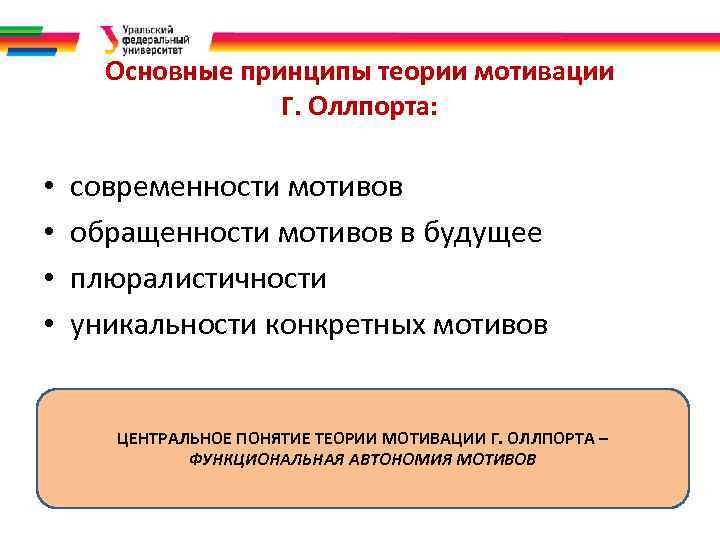 Уральский федеральный университет

Основные принципы теории мотивации Г. Оллпорта:

• современности мотивов
• обращенности мотивов в будущее
• плюралистичности
• уникальности конкретных мотивов

ЦЕНТРАЛЬНОЕ ПОНЯТИЕ ТЕОРИИ МОТИВАЦИИ Г. ОЛЛПОРТА – ФУНКЦИОНАЛЬНАЯ АВТОНОМИЯ МОТИВОВ